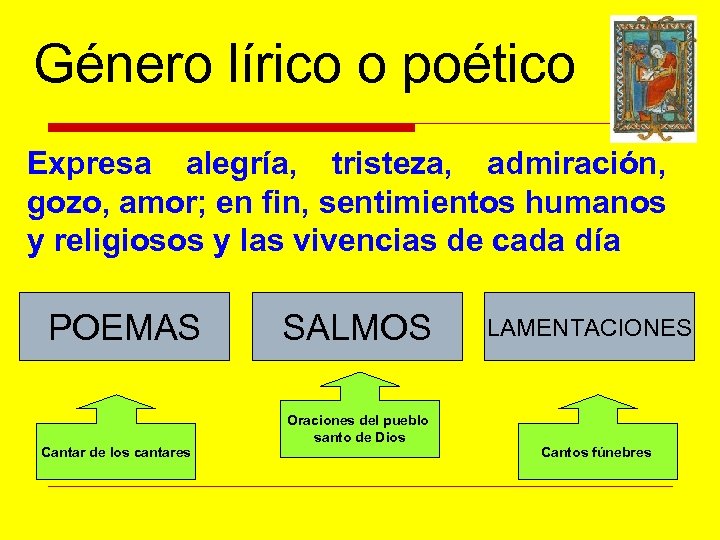 Género lírico o poético

Expresa alegría, tristeza, admiración, gozo, amor; en fin, sentimientos humanos y religiosos y las vivencias de cada día

POEMAS

SALMOS

LAMENTACIONES

Cantar de los cantares

Oraciones del pueblo santo de Dios

Cantos fúnebres